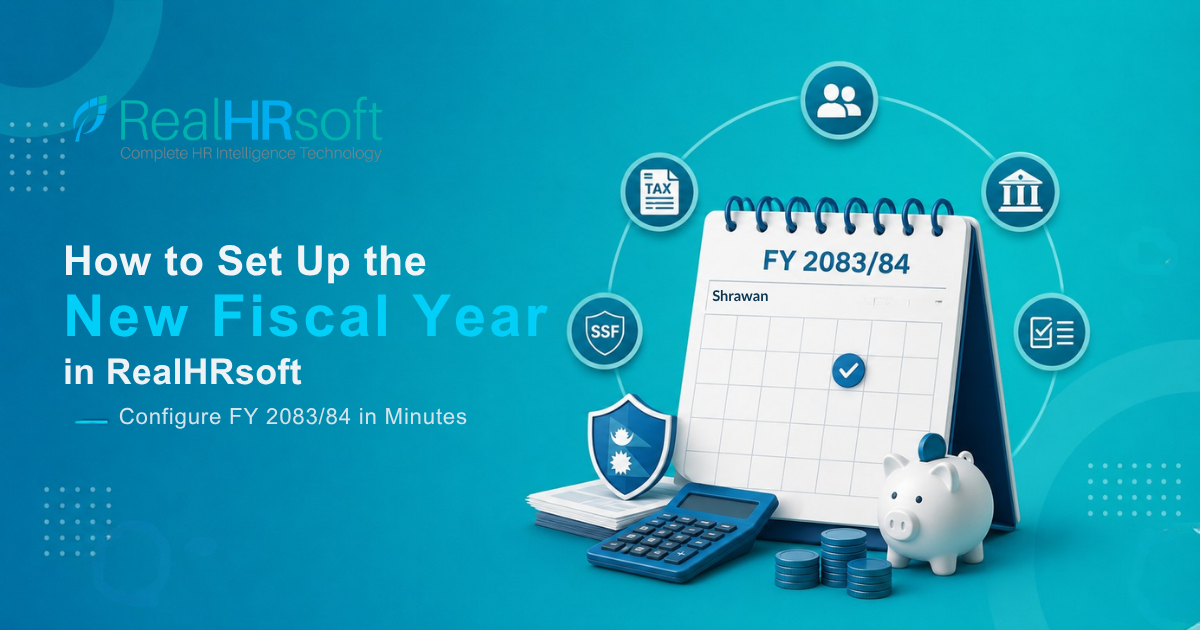 RealHRsoft
Complete HR Intelligence Technology

How to Set Up the
New Fiscal Year
in RealHRsoft

Configure FY 2083/84 in Minutes

TAX

SSF

FY 2083/84

Shrawan